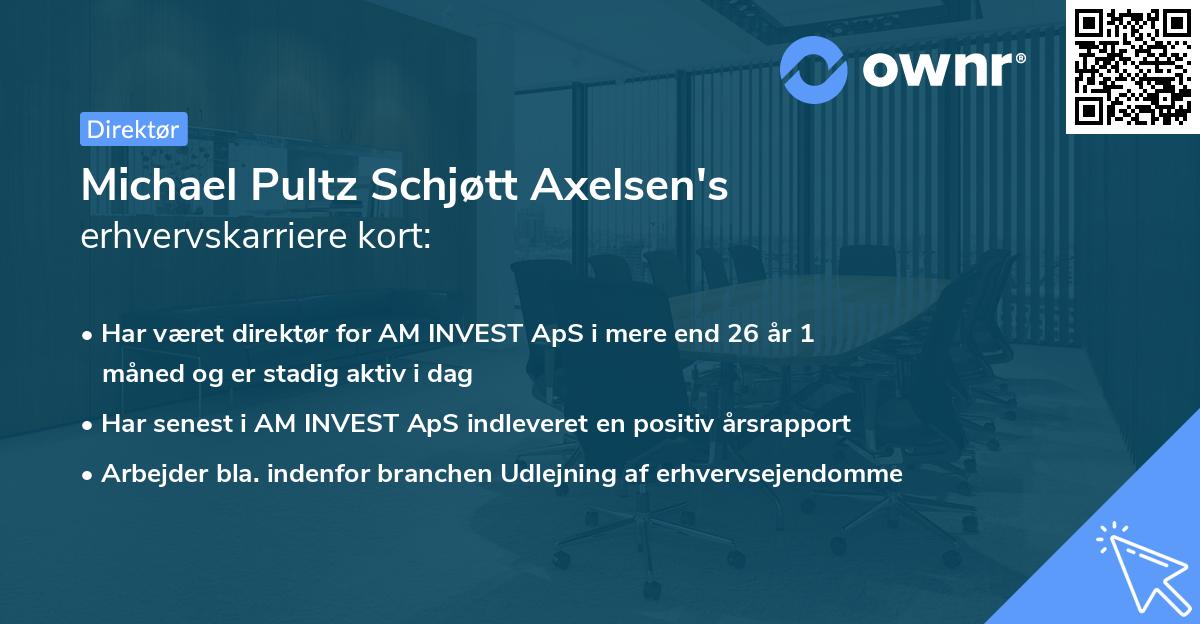 ownr®

Direktør

Michael Pultz Schjøtt Axelsen's
erhvervskarriere kort:

• Har været direktør for AM INVEST ApS i mere end 26 år 1 måned og er stadig aktiv i dag
• Har senest i AM INVEST ApS indleveret en positiv årsrapport
• Arbejder bla. indenfor branchen Udlejning af erhvervsejendomme